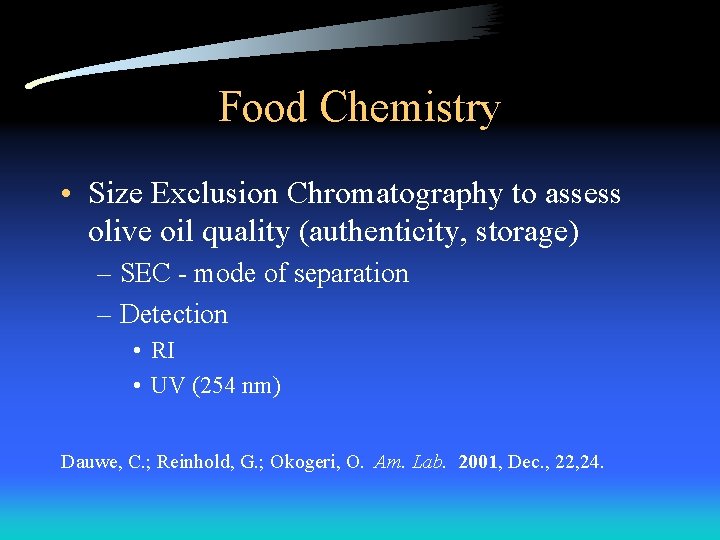 Food Chemistry

• Size Exclusion Chromatography to assess olive oil quality (authenticity, storage)

– SEC - mode of separation

– Detection

• RI

• UV (254 nm)

Dauwe, C.; Reinhold, G.; Okogeri, O. Am. Lab. 2001, Dec., 22,24.